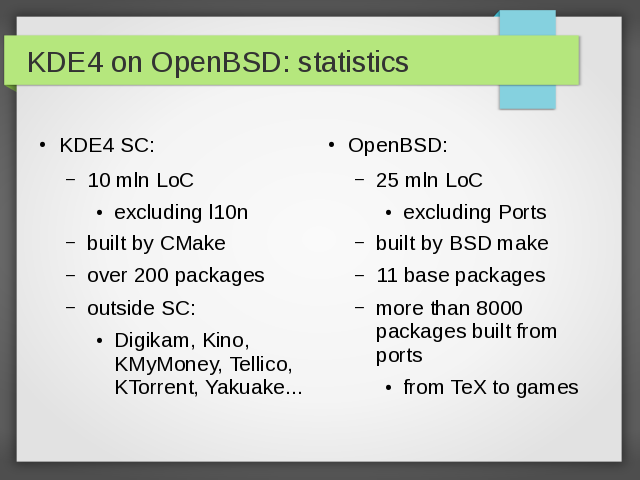 KDE4 on OpenBSD: statistics

• KDE4 SC:
– 10 mln LoC
• excluding l10n
– built by CMake
– over 200 packages
– outside SC:
• Digikam, Kino, KMyMoney, Tellico, KTorrent, Yakuake...

• OpenBSD:
– 25 mln LoC
• excluding Ports
– built by BSD make
– 11 base packages
– more than 8000 packages built from ports
• from TeX to games